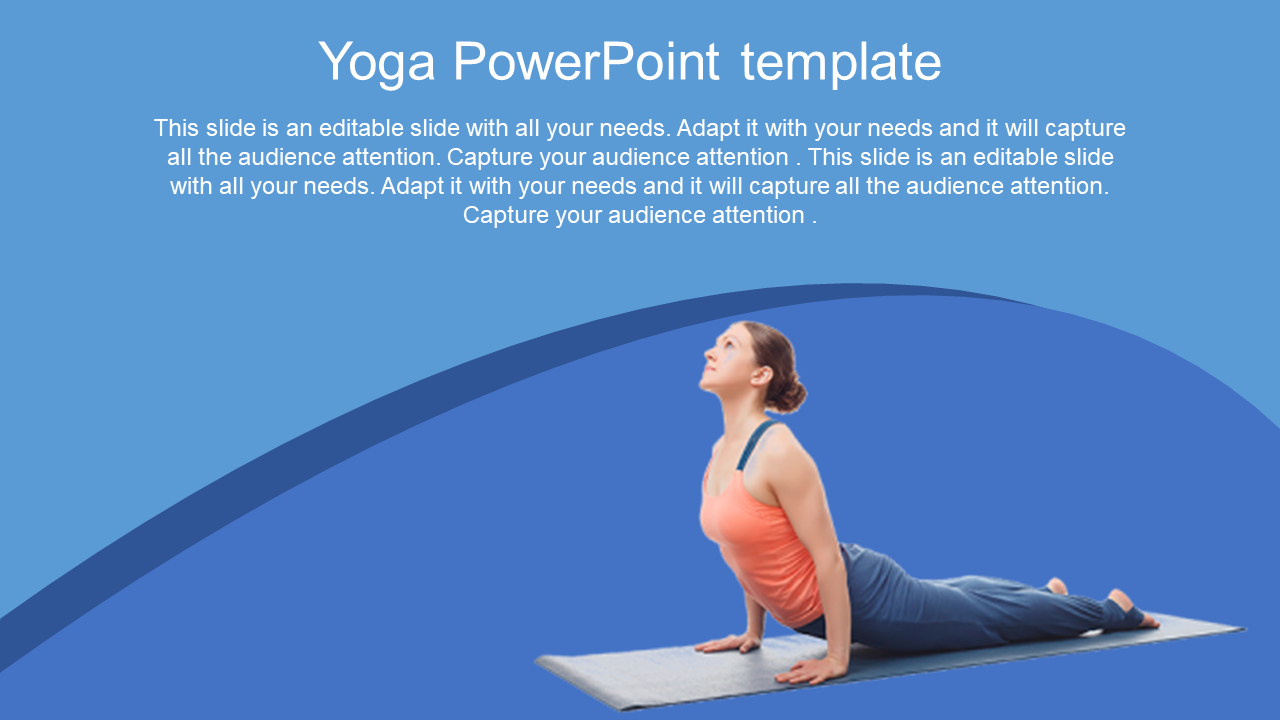 Yoga PowerPoint template

This slide is an editable slide with all your needs. Adapt it with your needs and it will capture all the audience attention. Capture your audience attention . This slide is an editable slide with all your needs. Adapt it with your needs and it will capture all the audience attention. Capture your audience attention .